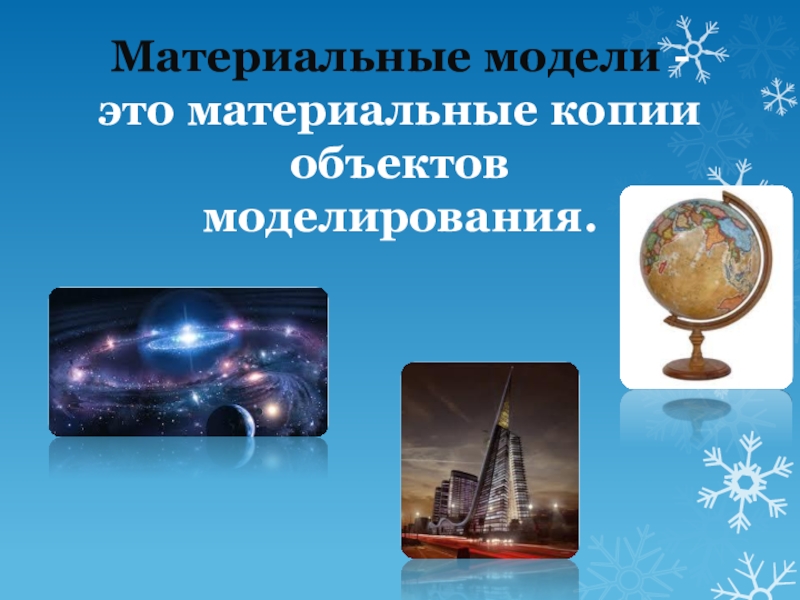 Материальные модели - это материальные копии объектов моделирования.